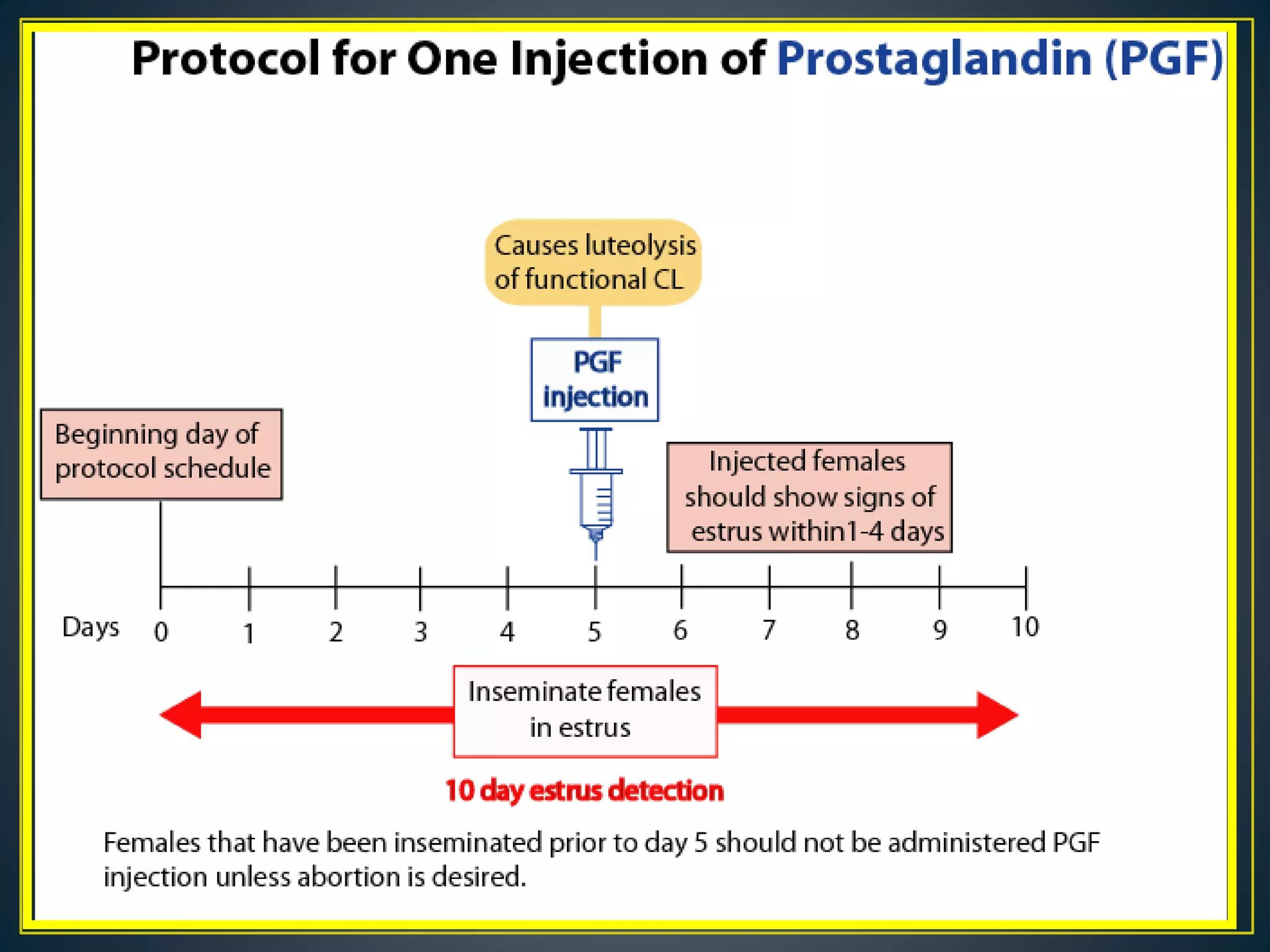 Protocol for One Injection of Prostaglandin (PGF)

Causes luteolysis of functional CL

PGF injection

Beginning day of protocol schedule

Injected females should show signs of estrus within1-4 days

Days 0 1 2 3 4 5 6 7 8 9 10

Inseminate females in estrus

10 day estrus detection

Females that have been inseminated prior to day 5 should not be administered PGF injection unless abortion is desired.